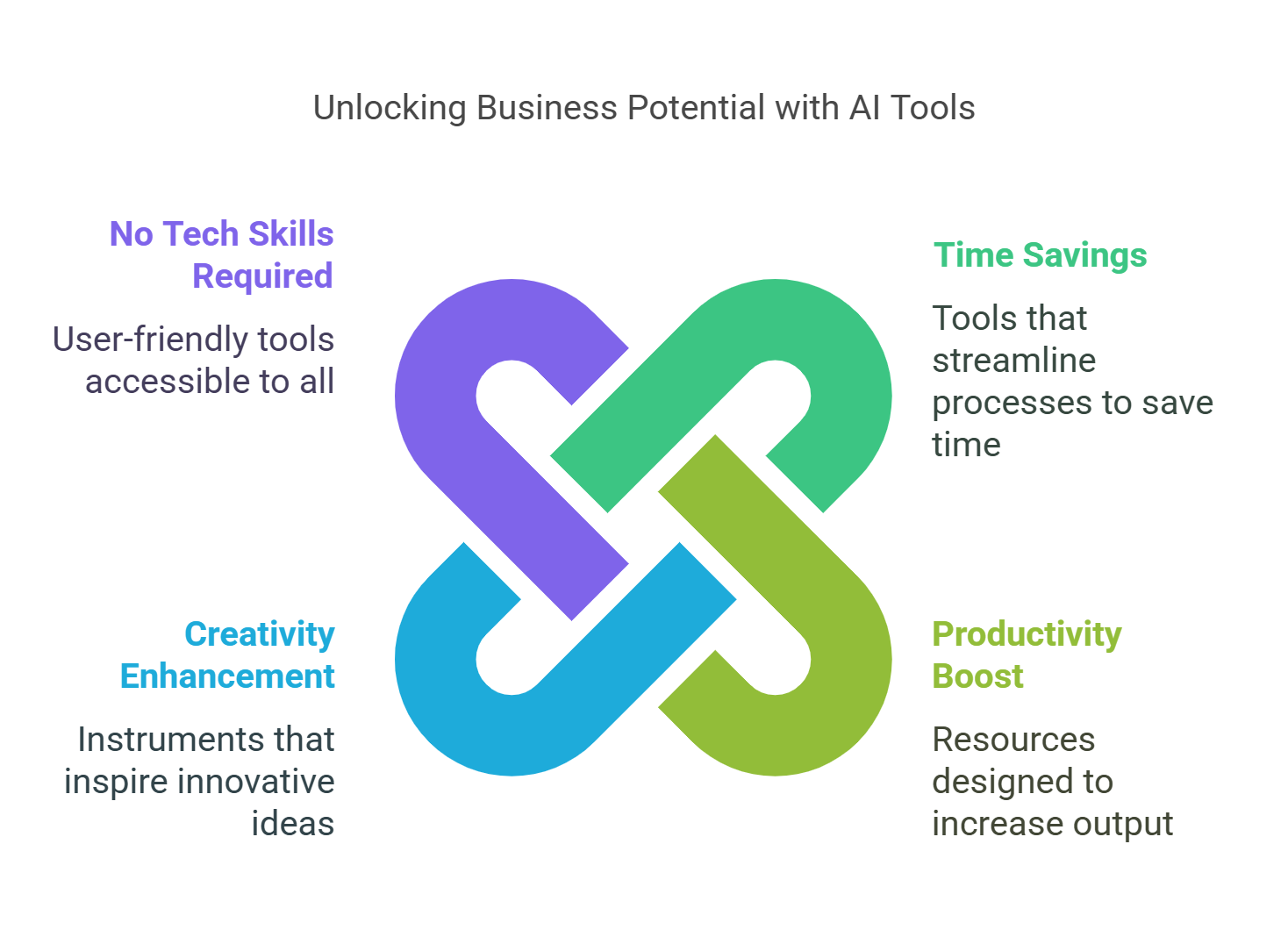 Unlocking Business Potential with AI Tools

No Tech Skills Required

User-friendly tools accessible to all

Time Savings

Tools that streamline processes to save time

Creativity Enhancement

Instruments that inspire innovative ideas

Productivity Boost

Resources designed to increase output